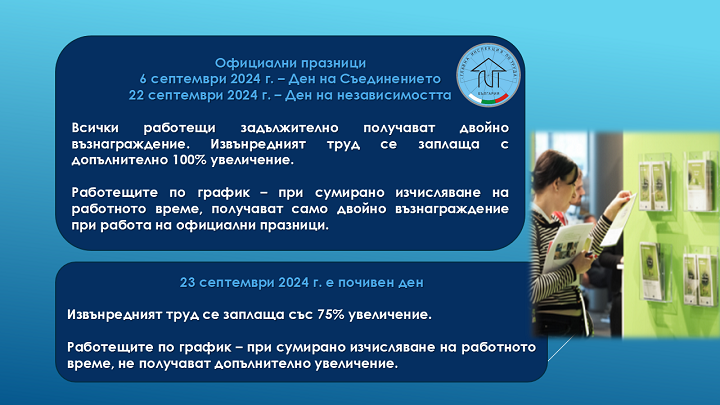 Официални празници
6 септември 2024 г. – Ден на Съединението
22 септември 2024 г. – Ден на независимостта

ГЛАВНА ИНСПЕКЦИЯ ПО ТРУДА
ГИТ
БЪЛГАРИЯ

Всички работещи задължително получават двойно възнаграждение. Извънредният труд се заплаща с допълнително 100% увеличение.

Работещите по график – при сумирано изчисляване на работното време, получават само двойно възнаграждение при работа на официални празници.

23 септември 2024 г. е почивен ден

Извънредният труд се заплаща със 75% увеличение.

Работещите по график – при сумирано изчисляване на работното време, не получават допълнително увеличение.